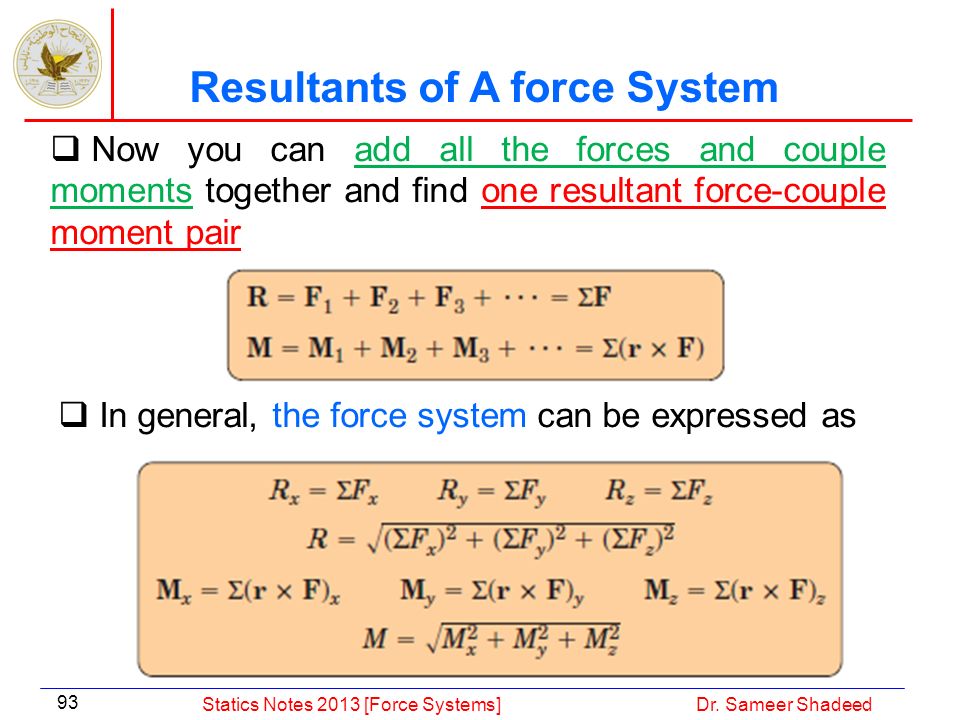 Resultants of A force System

❑ Now you can add all the forces and couple moments together and find one resultant force-couple moment pair

$\mathbf{R} = \mathbf{F}_1 + \mathbf{F}_2 + \mathbf{F}_3 + \cdots = \Sigma\mathbf{F}$

$\mathbf{M} = \mathbf{M}_1 + \mathbf{M}_2 + \mathbf{M}_3 + \cdots = \Sigma(\mathbf{r} \times \mathbf{F})$

❑ In general, the force system can be expressed as

$R_x = \Sigma F_x \qquad R_y = \Sigma F_y \qquad R_z = \Sigma F_z$

$R = \sqrt{(\Sigma F_x)^2 + (\Sigma F_y)^2 + (\Sigma F_z)^2}$

$\mathbf{M}_x = \Sigma(\mathbf{r} \times \mathbf{F})_x \qquad \mathbf{M}_y = \Sigma(\mathbf{r} \times \mathbf{F})_y \qquad \mathbf{M}_z = \Sigma(\mathbf{r} \times \mathbf{F})_z$

$M = \sqrt{M_x^2 + M_y^2 + M_z^2}$

93 Statics Notes 2013 [Force Systems] Dr. Sameer Shadeed